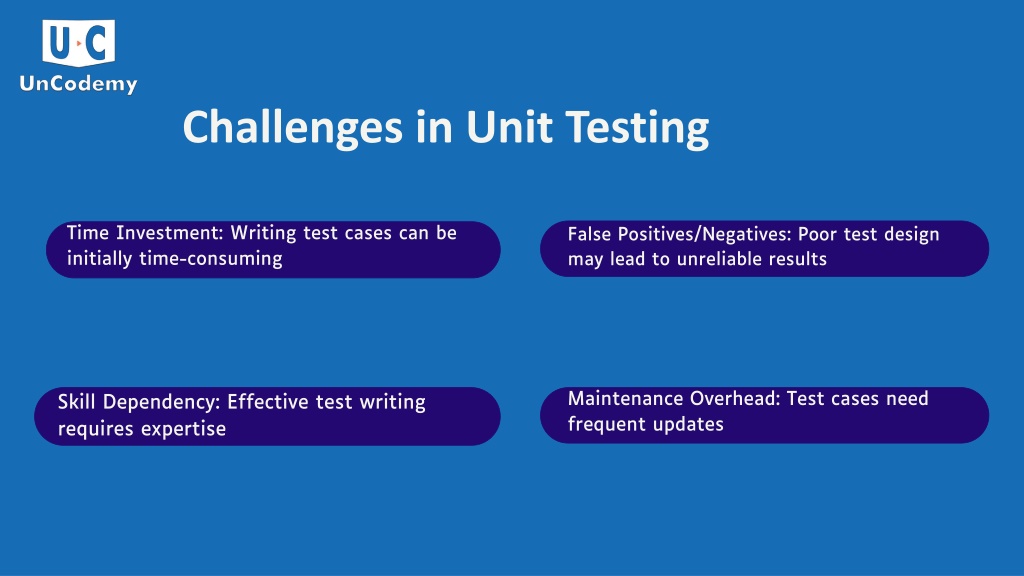 U C
UnCodemy

Challenges in Unit Testing

Time Investment: Writing test cases can be initially time-consuming

False Positives/Negatives: Poor test design may lead to unreliable results

Skill Dependency: Effective test writing requires expertise

Maintenance Overhead: Test cases need frequent updates